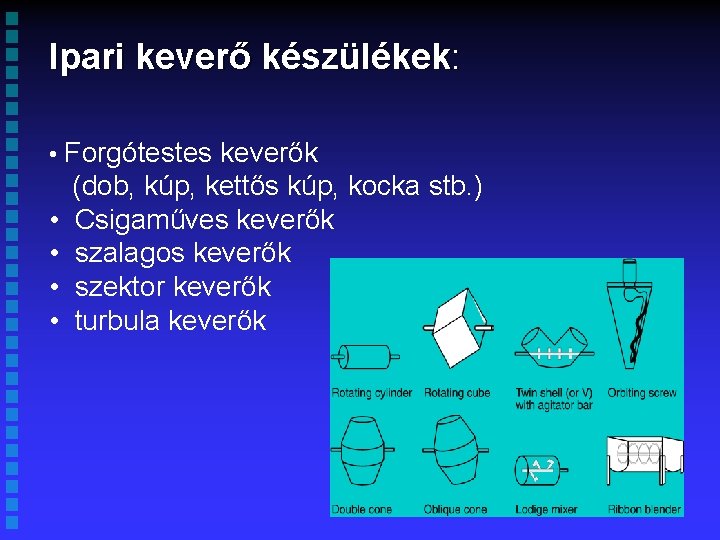 Ipari keverő készülékek:

• Forgótestes keverők
(dob, kúp, kettős kúp, kocka stb.)
• Csigaműves keverők
• szalagos keverők
• szektor keverők
• turbula keverők

Rotating cylinder
Rotating cube
Twin shell (or V) with agitator bar
Orbiting screw
Double cone
Oblique cone
Lodige mixer
Ribbon blender